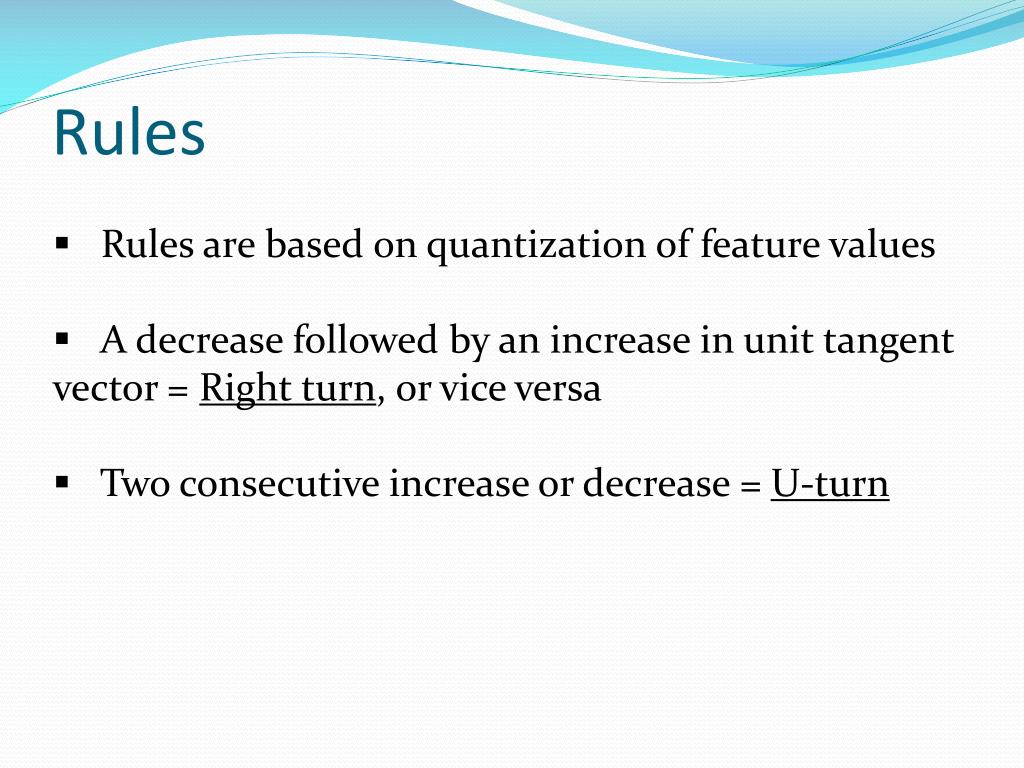 Rules

▪ Rules are based on quantization of feature values

▪ A decrease followed by an increase in unit tangent vector = Right turn, or vice versa

▪ Two consecutive increase or decrease = U-turn